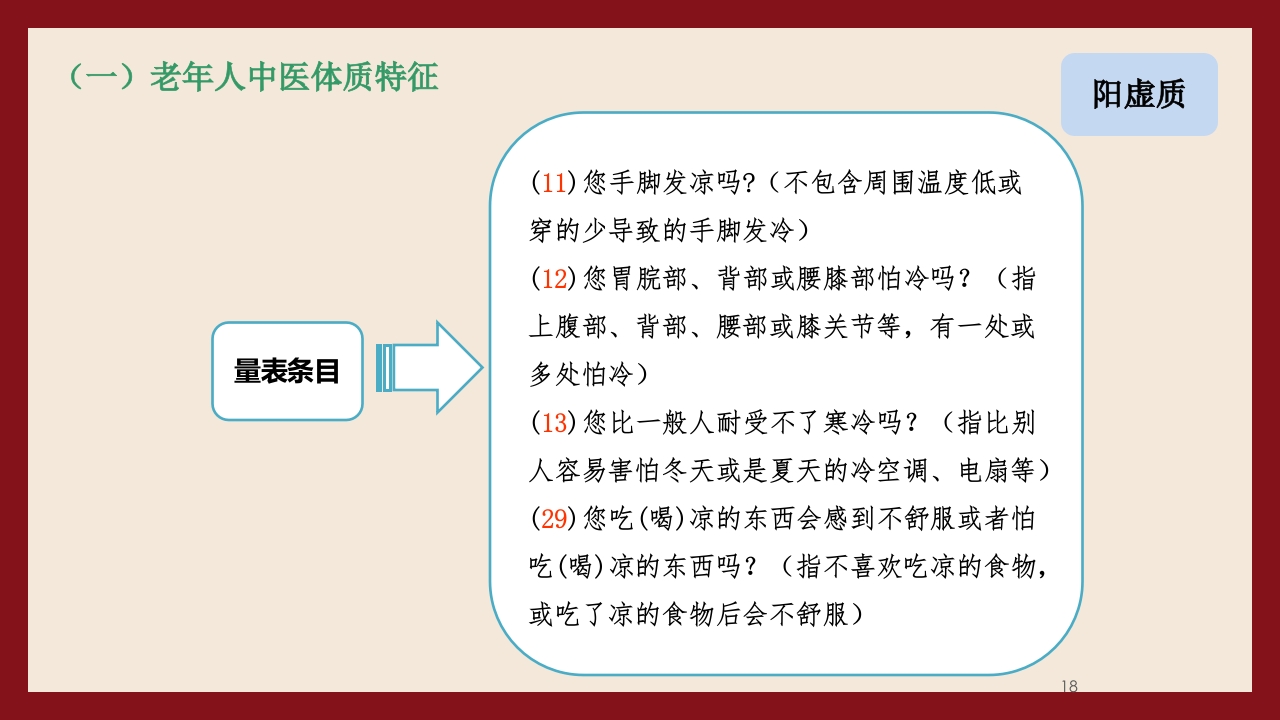 （一）老年人中医体质特征

阳虚质

量表条目

(11)您手脚发凉吗?（不包含周围温度低或穿的少导致的手脚发冷）
(12)您胃脘部、背部或腰膝部怕冷吗？（指上腹部、背部、腰部或膝关节等，有一处或多处怕冷）
(13)您比一般人耐受不了寒冷吗？（指比别人容易害怕冬天或是夏天的冷空调、电扇等）
(29)您吃(喝)凉的东西会感到不舒服或者怕吃(喝)凉的东西吗？（指不喜欢吃凉的食物，或吃了凉的食物后会不舒服）

18